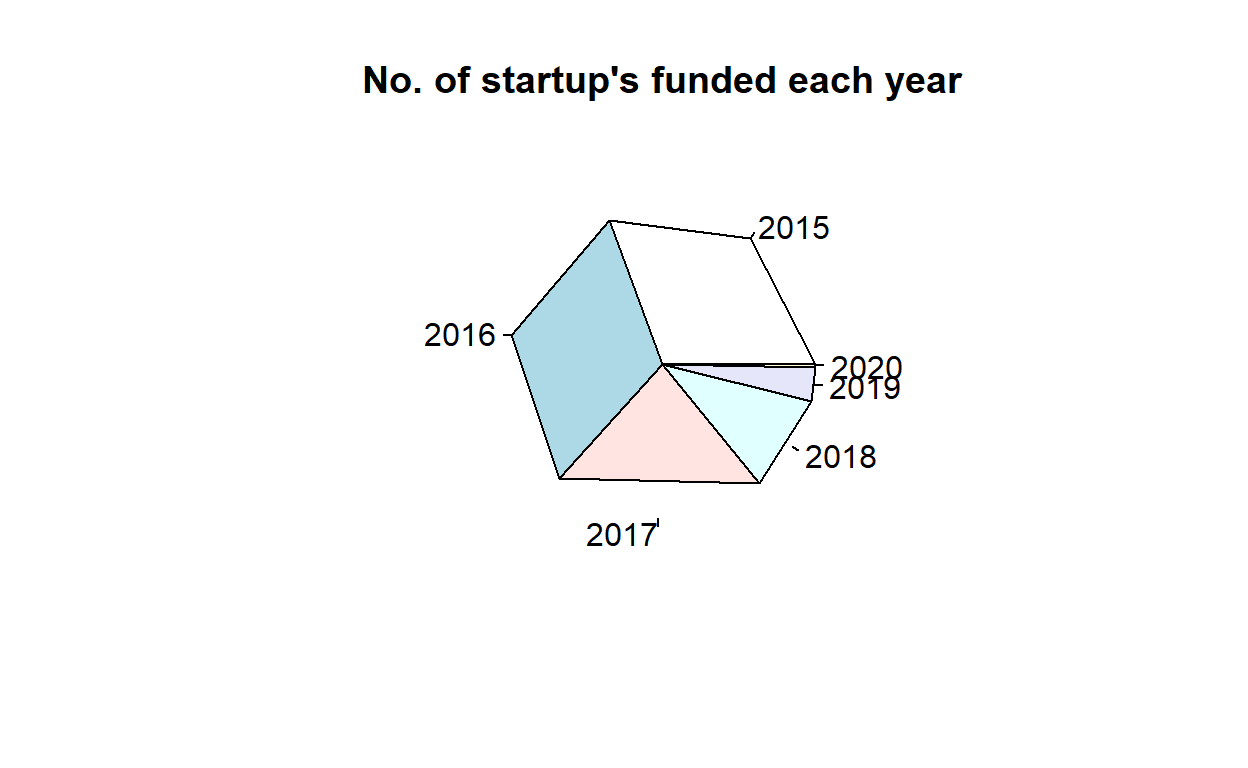 No. of startup's funded each year

2015
2016
2020
2019
2018
2017